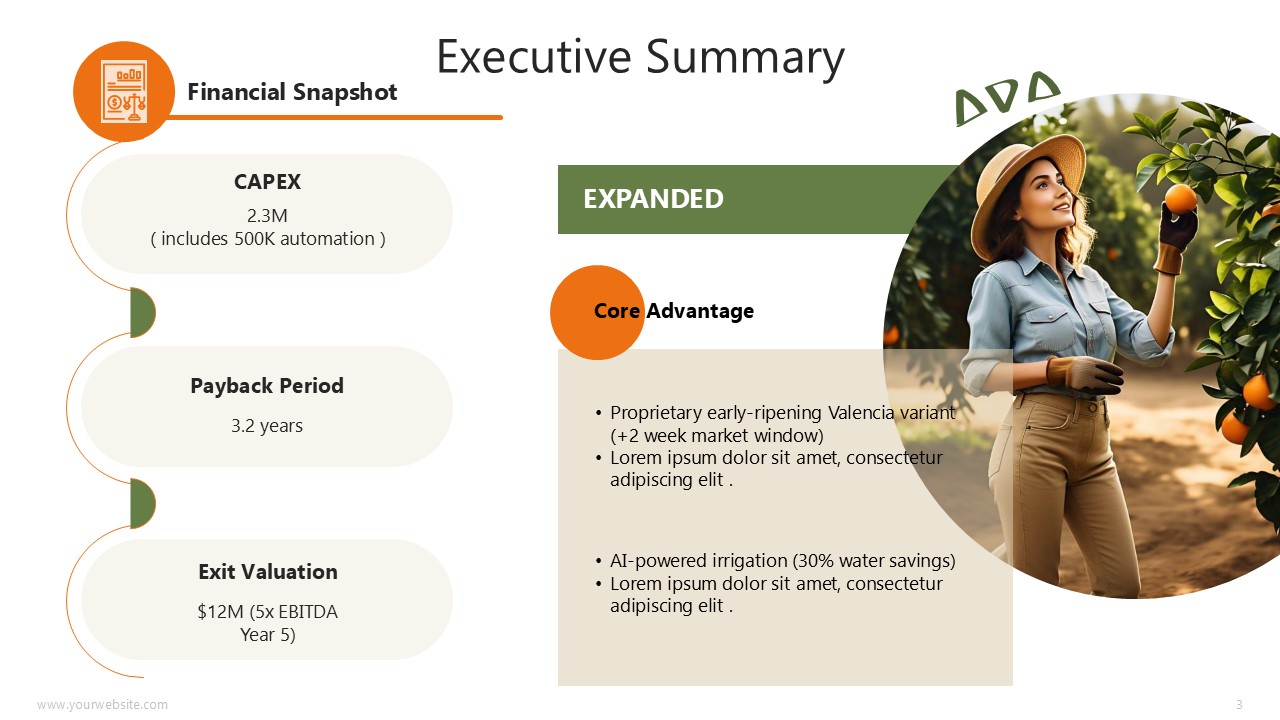 Executive Summary

Financial Snapshot

CAPEX
2.3M
( includes 500K automation )

Payback Period
3.2 years

Exit Valuation
$12M (5x EBITDA Year 5)

EXPANDED

Core Advantage

• Proprietary early-ripening Valencia variant (+2 week market window)
• Lorem ipsum dolor sit amet, consectetur adipiscing elit .

• AI-powered irrigation (30% water savings)
• Lorem ipsum dolor sit amet, consectetur adipiscing elit .

www.yourwebsite.com

3